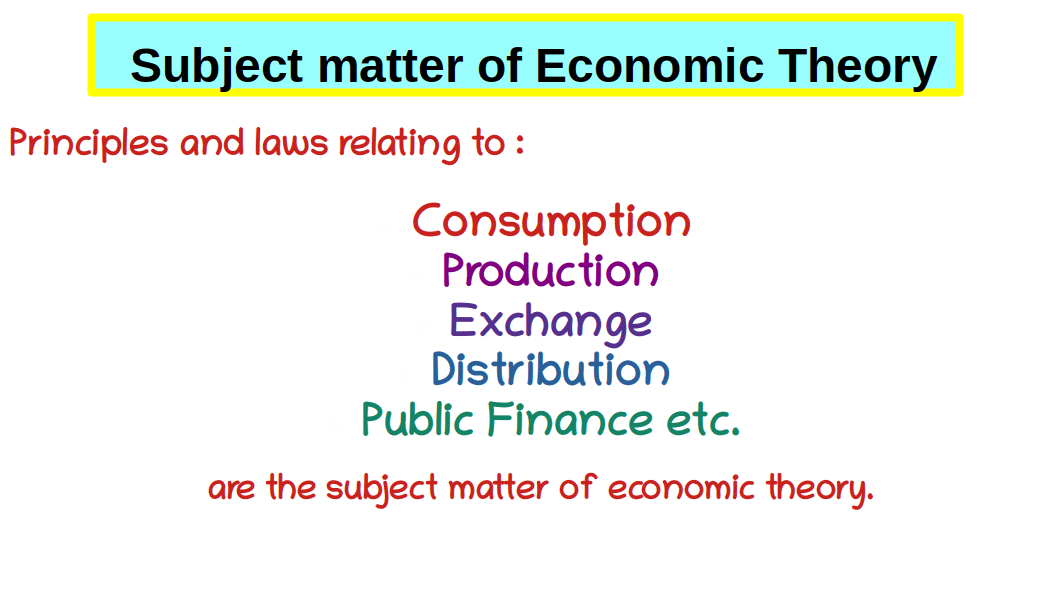 Subject matter of Economic Theory

Principles and laws relating to :

Consumption
Production
Exchange
Distribution
Public Finance etc.

are the subject matter of economic theory.